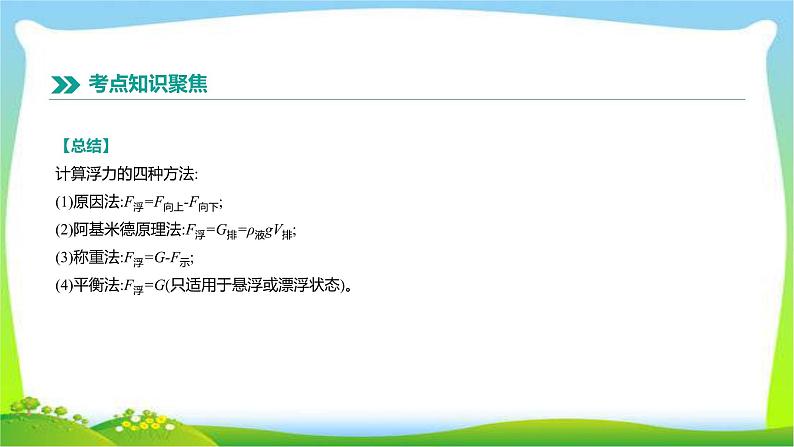 考点知识聚焦

【总结】

计算浮力的四种方法:

(1)原因法:$F_{浮}=F_{向上}-F_{向下}$;

(2)阿基米德原理法:$F_{浮}=G_{排}=\rho_{液}gV_{排}$;

(3)称重法:$F_{浮}=G-F_{示}$;

(4)平衡法:$F_{浮}=G$(只适用于悬浮或漂浮状态)。